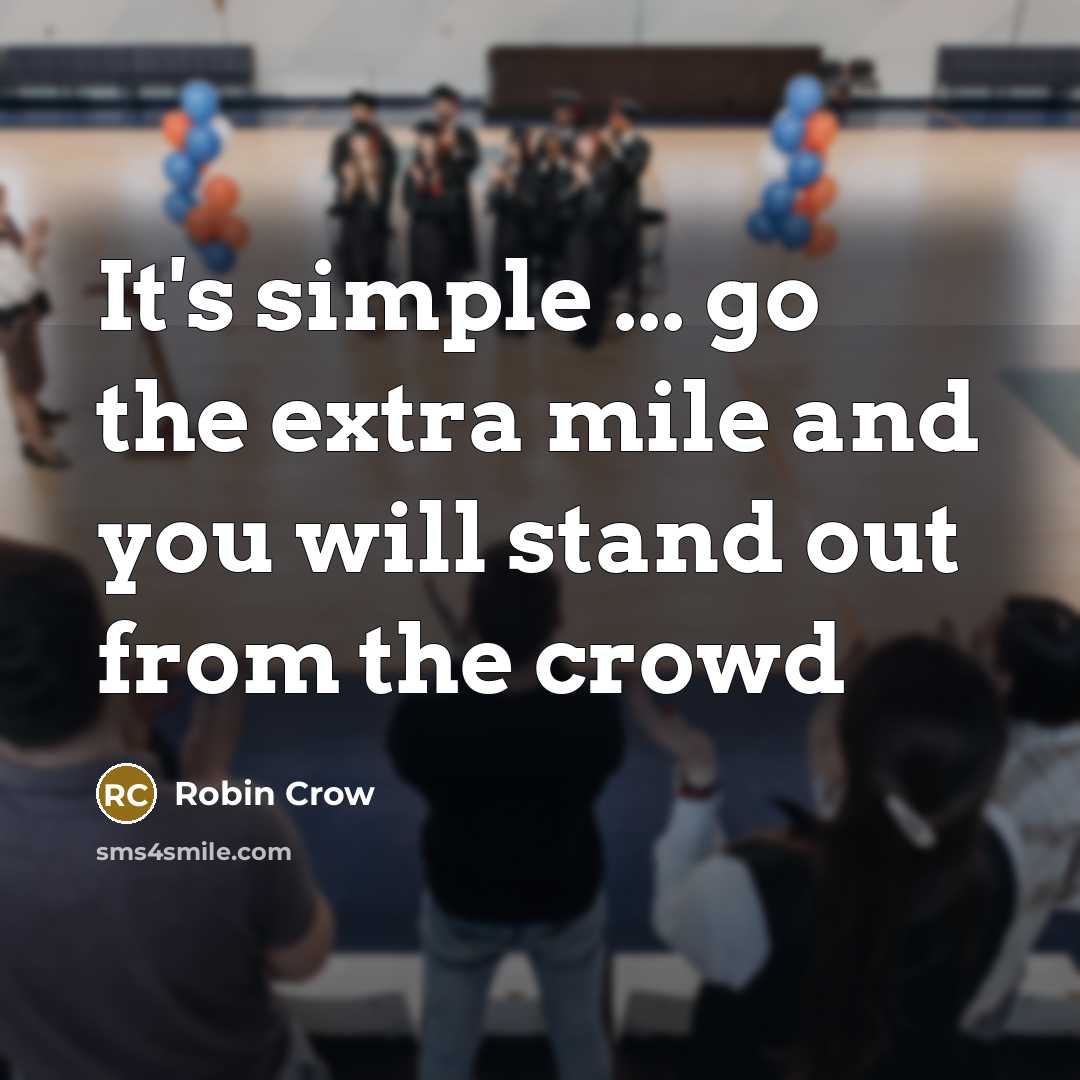 It's simple ... go the extra mile and you will stand out from the crowd

RC Robin Crow

sms4smile.com